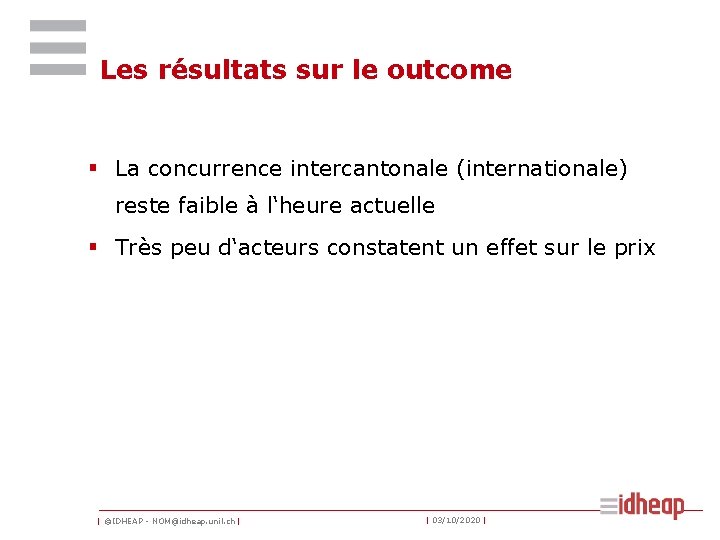 Les résultats sur le outcome

▪ La concurrence intercantonale (internationale) reste faible à l‘heure actuelle

▪ Très peu d‘acteurs constatent un effet sur le prix

| ©IDHEAP - NOM@idheap.unil.ch | | 03/10/2020 | idheap